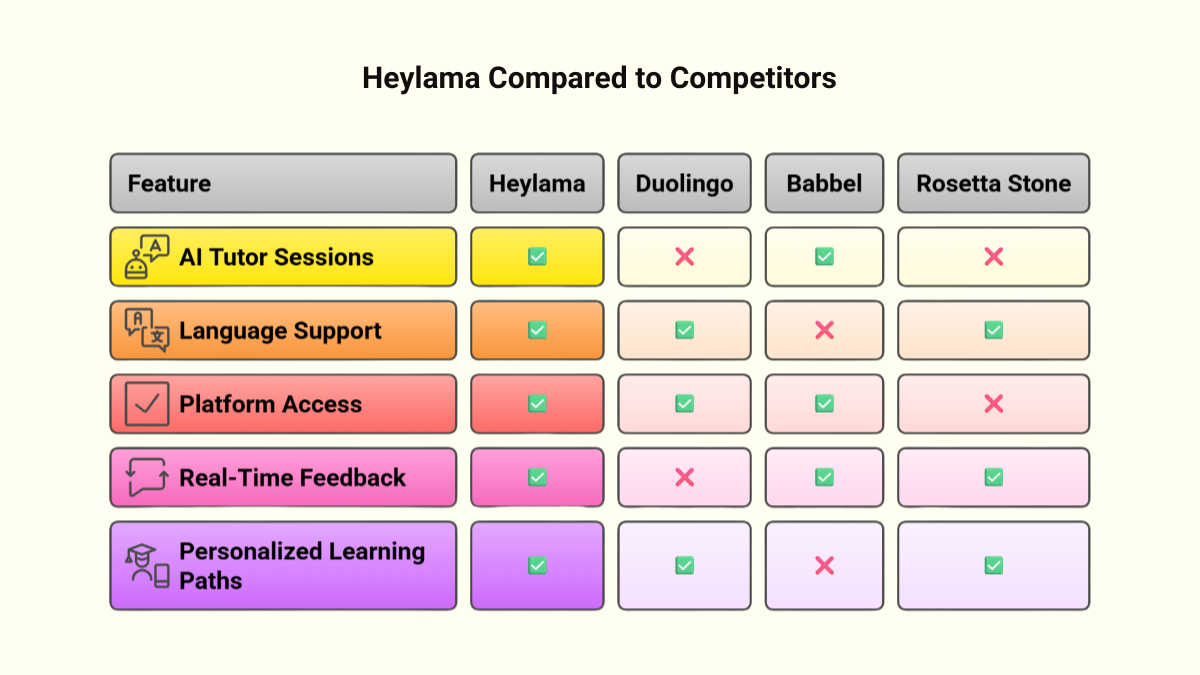 Heylama Compared to Competitors

| Feature | Heylama | Duolingo | Babbel | Rosetta Stone |
|---|---|---|---|---|
| AI Tutor Sessions | ✅ | ❌ | ✅ | ❌ |
| Language Support | ✅ | ✅ | ❌ | ✅ |
| Platform Access | ✅ | ✅ | ✅ | ❌ |
| Real-Time Feedback | ✅ | ❌ | ✅ | ✅ |
| Personalized Learning Paths | ✅ | ✅ | ❌ | ✅ |